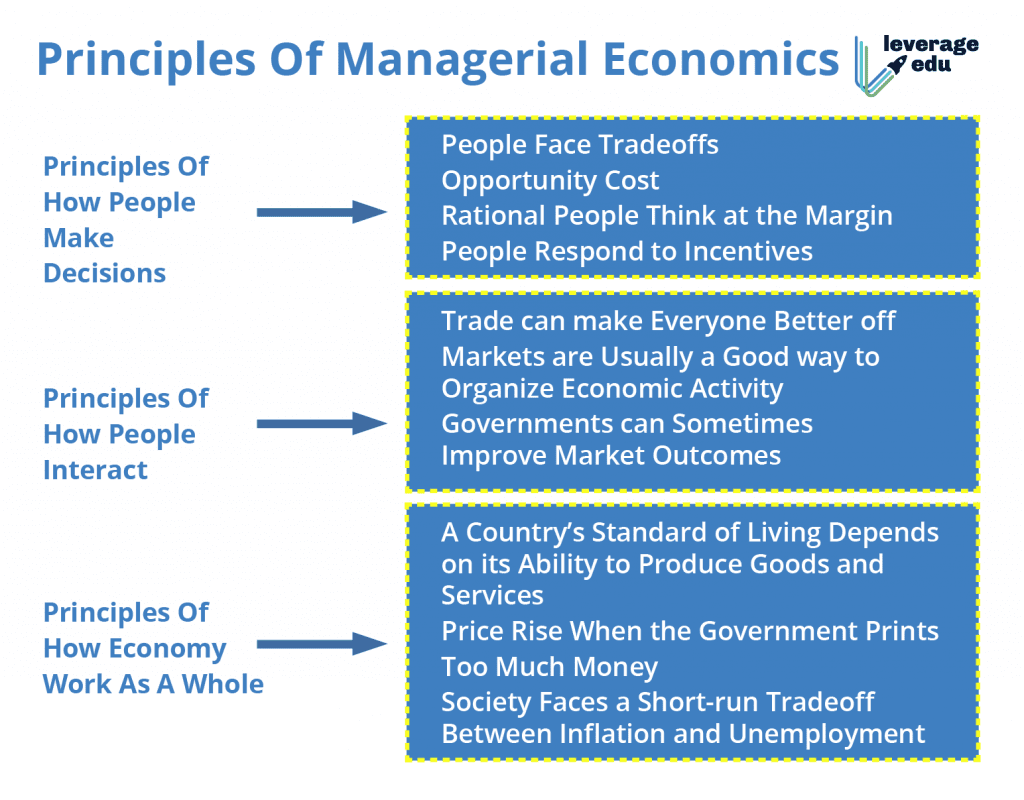 Principles Of Managerial Economics

leverage edu

Principles Of How People Make Decisions

People Face Tradeoffs
Opportunity Cost
Rational People Think at the Margin
People Respond to Incentives

Principles Of How People Interact

Trade can make Everyone Better off
Markets are Usually a Good way to Organize Economic Activity
Governments can Sometimes Improve Market Outcomes

Principles Of How Economy Work As A Whole

A Country's Standard of Living Depends on its Ability to Produce Goods and Services
Price Rise When the Government Prints Too Much Money
Society Faces a Short-run Tradeoff Between Inflation and Unemployment